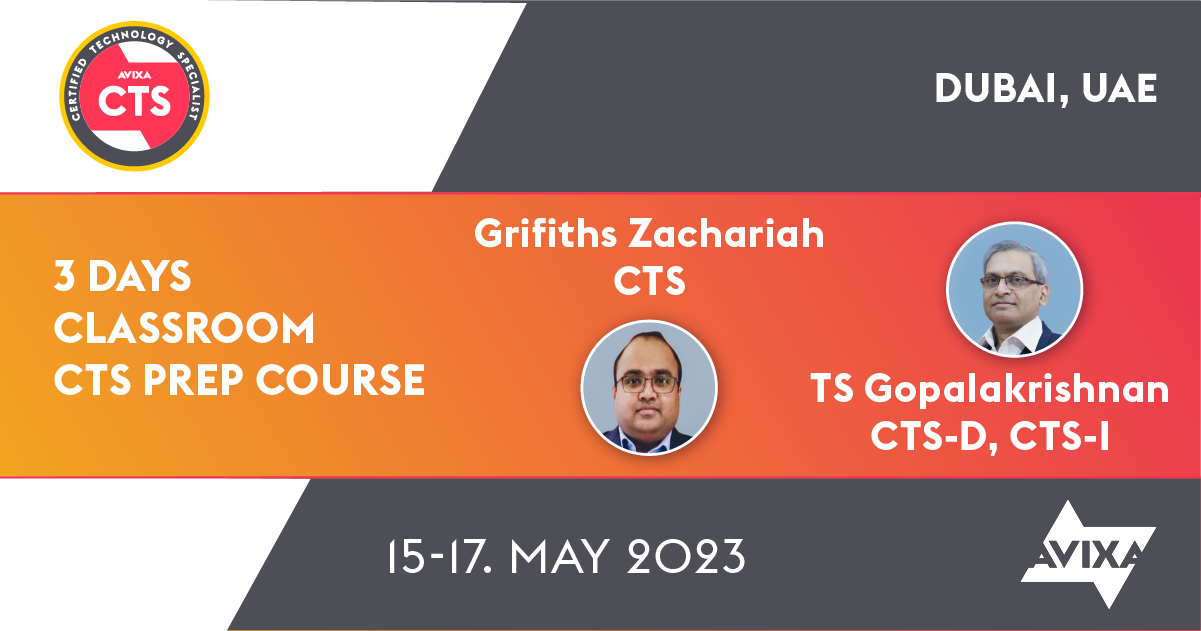 CERTIFIED TECHNOLOGY SPECIALIST
AVIXA
CTS

DUBAI, UAE

3 DAYS
CLASSROOM
CTS PREP COURSE

Grifiths Zachariah
CTS

TS Gopalakrishnan
CTS-D, CTS-I

15-17. MAY 2023

AVIXA